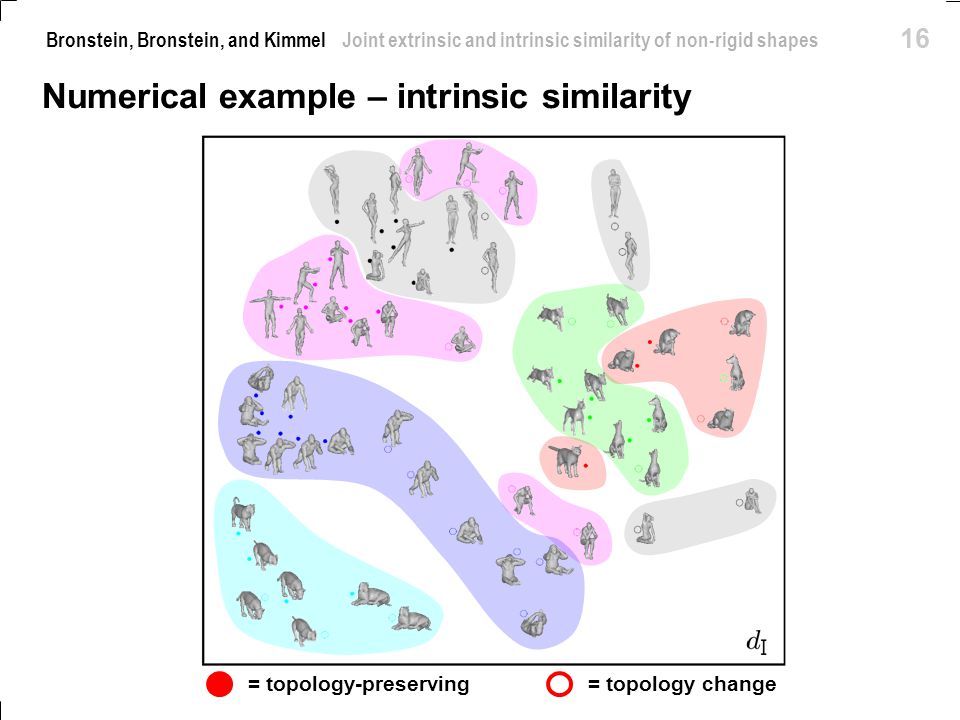 Bronstein, Bronstein, and Kimmel Joint extrinsic and intrinsic similarity of non-rigid shapes 16

Numerical example – intrinsic similarity

$d_I$

= topology-preserving = topology change